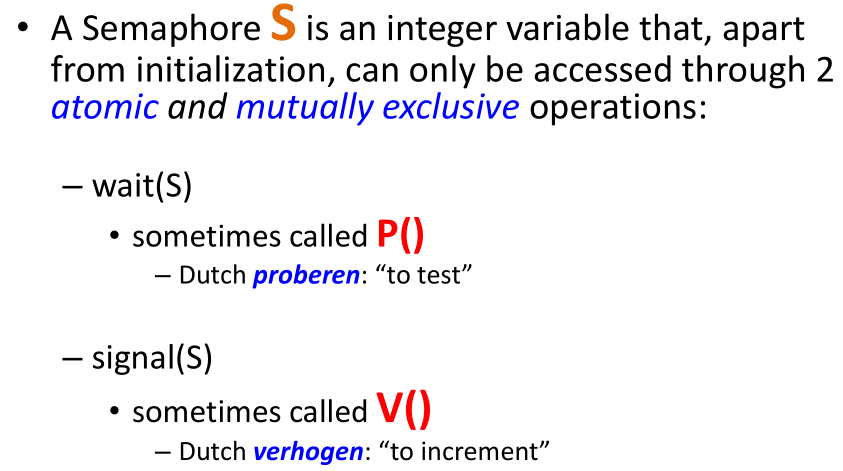 • A Semaphore S is an integer variable that, apart from initialization, can only be accessed through 2 atomic and mutually exclusive operations:

– wait(S)
• sometimes called P()
– Dutch proberen: “to test”

– signal(S)
• sometimes called V()
– Dutch verhogen: “to increment”